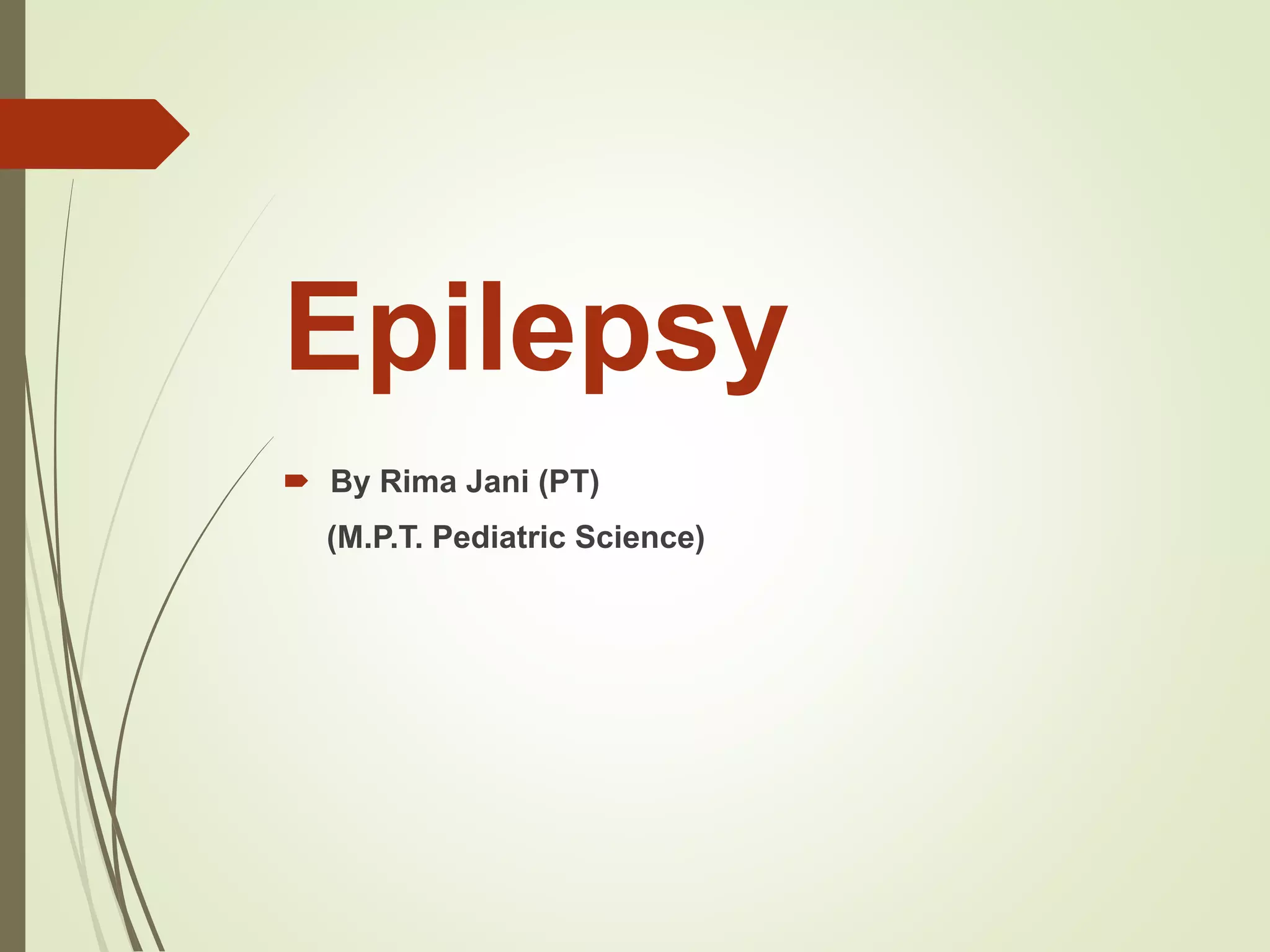 Epilepsy

By Rima Jani (PT)
(M.P.T. Pediatric Science)